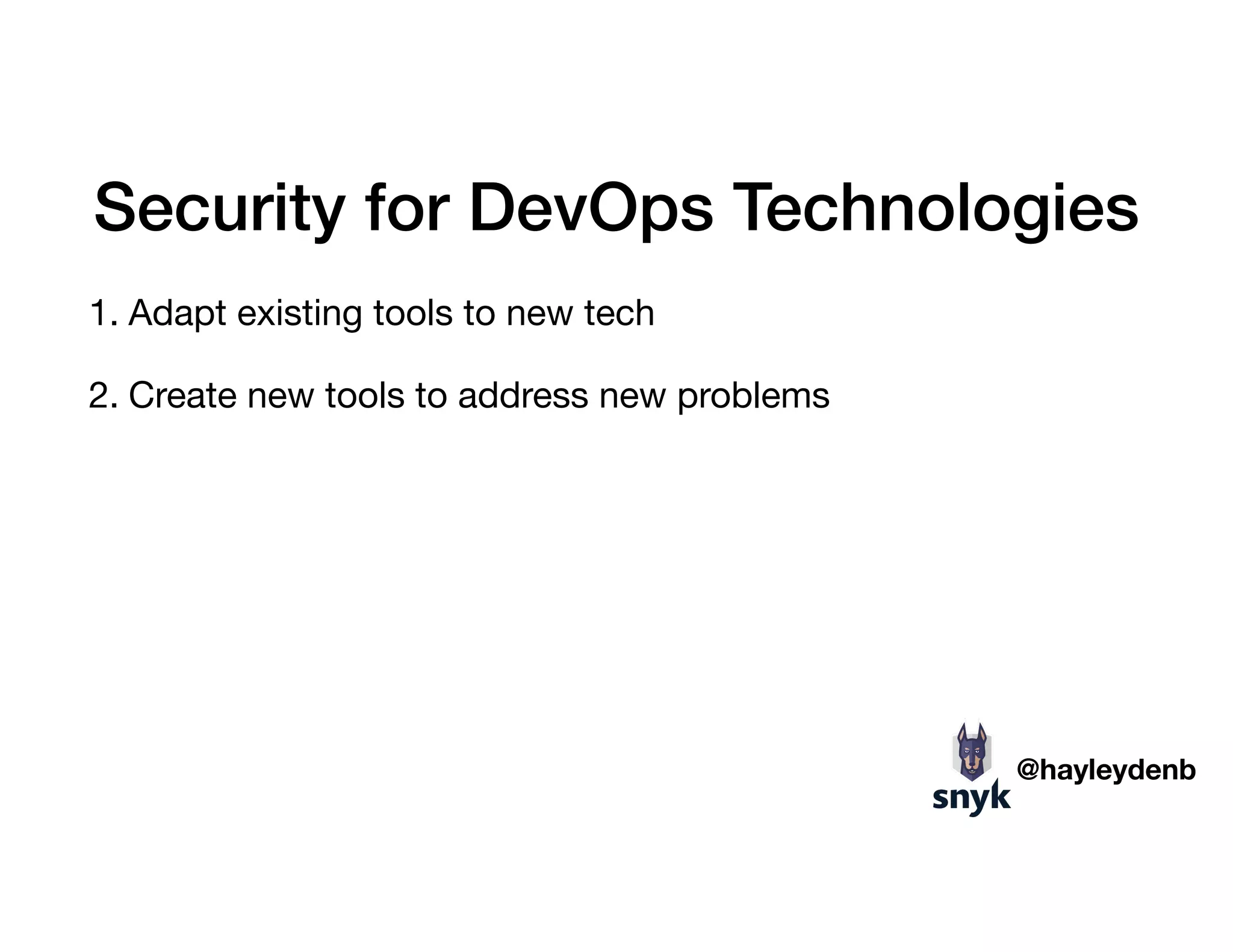 Security for DevOps Technologies

1. Adapt existing tools to new tech

2. Create new tools to address new problems

snyk

@hayleydenb